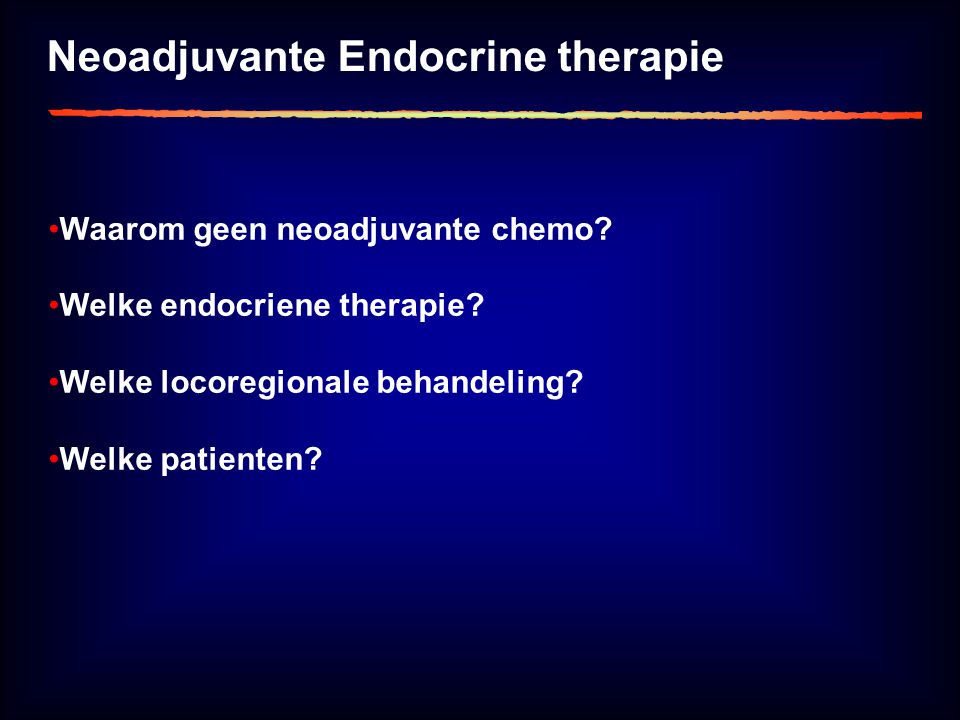 Neoadjuvante Endocrine therapie

•Waarom geen neoadjuvante chemo?

•Welke endocriene therapie?

•Welke locoregionale behandeling?

•Welke patienten?